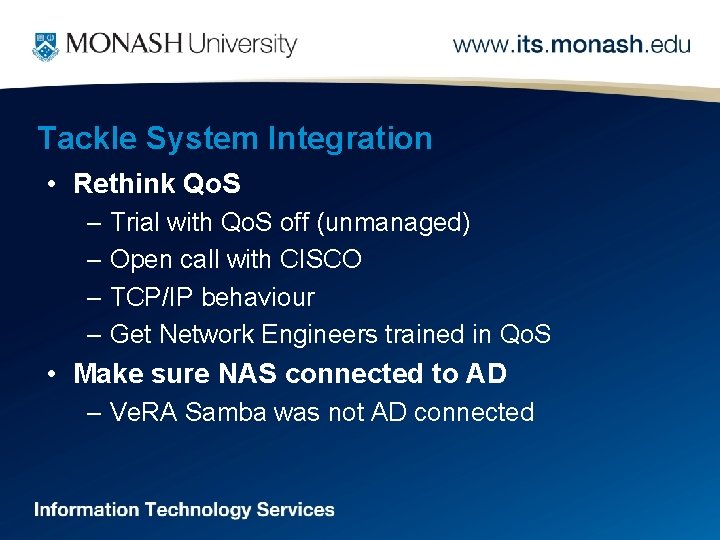 MONASH University

www.its.monash.edu

Tackle System Integration

• Rethink QoS
– Trial with QoS off (unmanaged)
– Open call with CISCO
– TCP/IP behaviour
– Get Network Engineers trained in QoS
• Make sure NAS connected to AD
– VeRA Samba was not AD connected

Information Technology Services